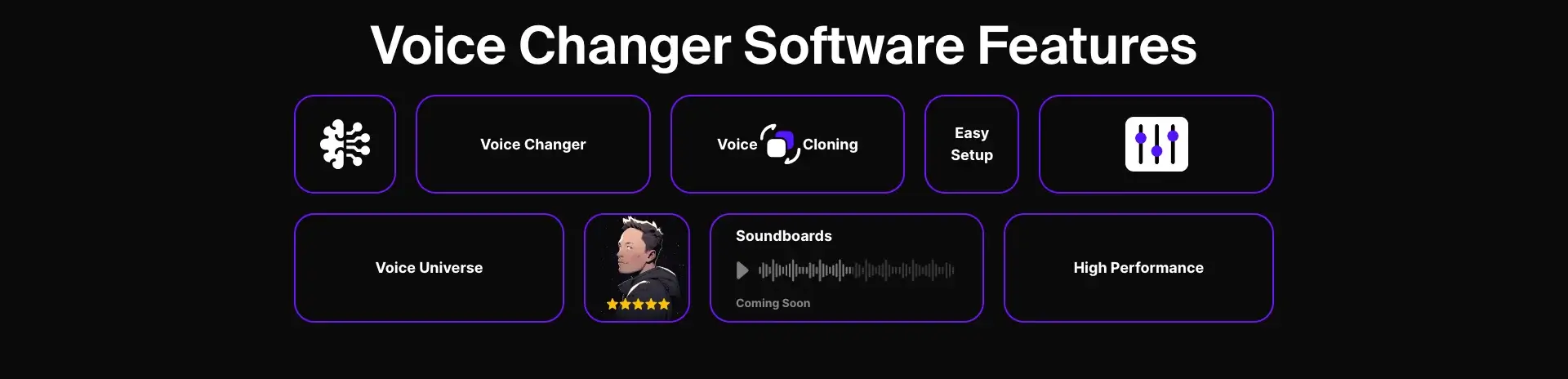 Voice Changer Software Features

Voice Changer

Voice Cloning

Easy Setup

Voice Universe

Soundboards

Coming Soon

High Performance